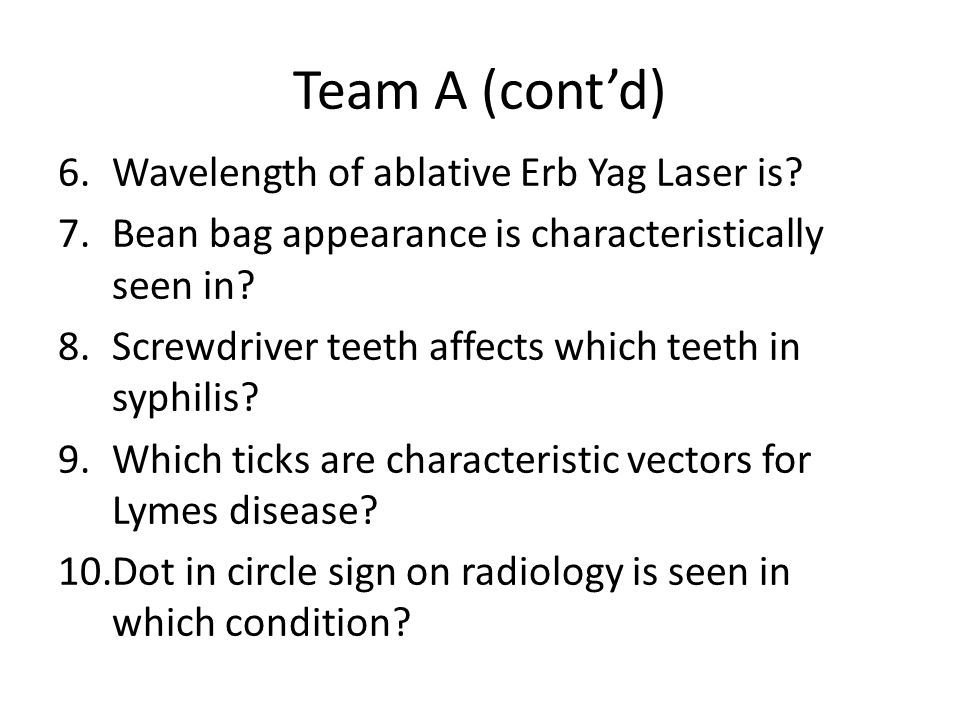 Team A (cont’d)

6. Wavelength of ablative Erb Yag Laser is?
7. Bean bag appearance is characteristically seen in?
8. Screwdriver teeth affects which teeth in syphilis?
9. Which ticks are characteristic vectors for Lymes disease?
10.Dot in circle sign on radiology is seen in which condition?